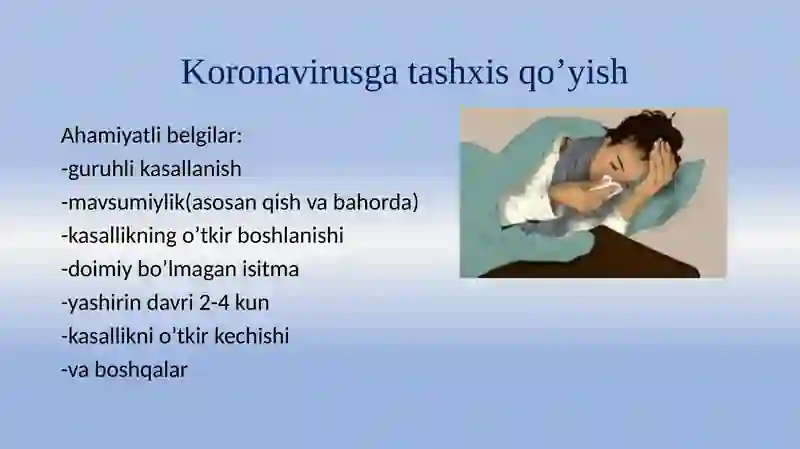 Koronavirusga tashxis qo’yish

Ahamiyatli belgilar:
-guruhli kasallanish
-mavsumiylik(asosan qish va bahorda)
-kasallikning o’tkir boshlanishi
-doimiy bo’lmagan isitma
-yashirin davri 2-4 kun
-kasallikni o'tkir kechishi
-va boshqalar